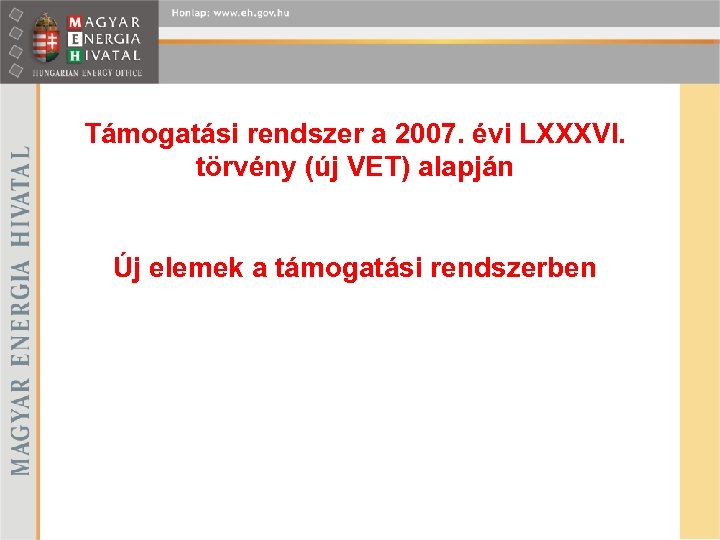 MAGYAR ENERGIA HIVATAL
HUNGARIAN ENERGY OFFICE

Honlap: www.eh.gov.hu

MAGYAR ENERGIA HIVATAL

Támogatási rendszer a 2007. évi LXXXVI. törvény (új VET) alapján

Új elemek a támogatási rendszerben